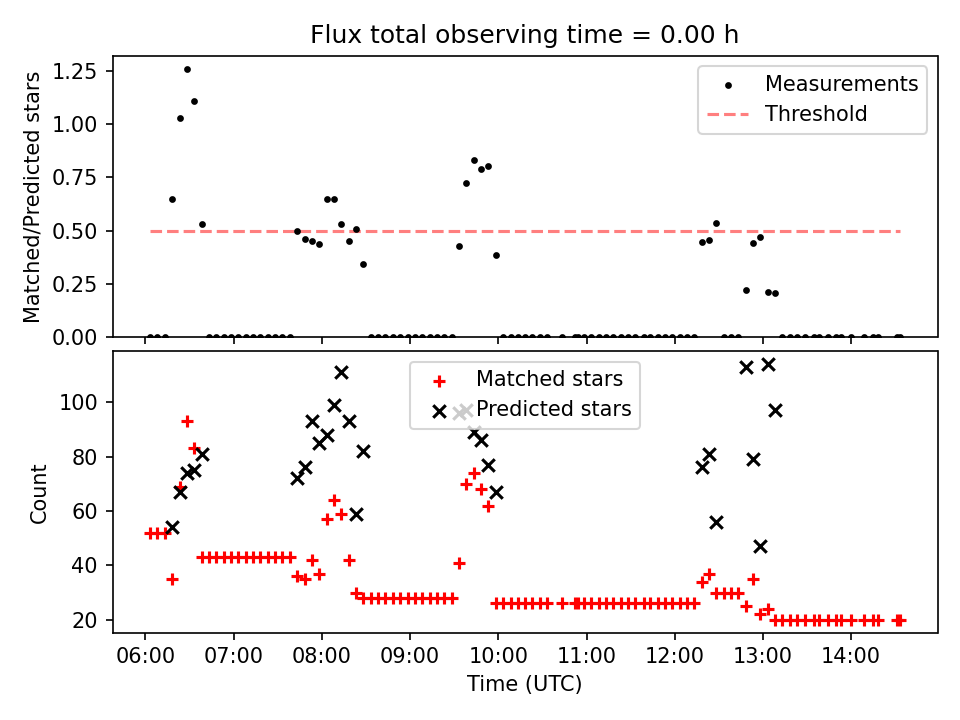 Flux total observing time = 0.00 h

Matched/Predicted stars

1.25
1.00
0.75
0.50
0.25
0.00

Measurements
Threshold

Count

100
80
60
40
20

Matched stars
Predicted stars

06:00 07:00 08:00 09:00 10:00 11:00 12:00 13:00 14:00

Time (UTC)